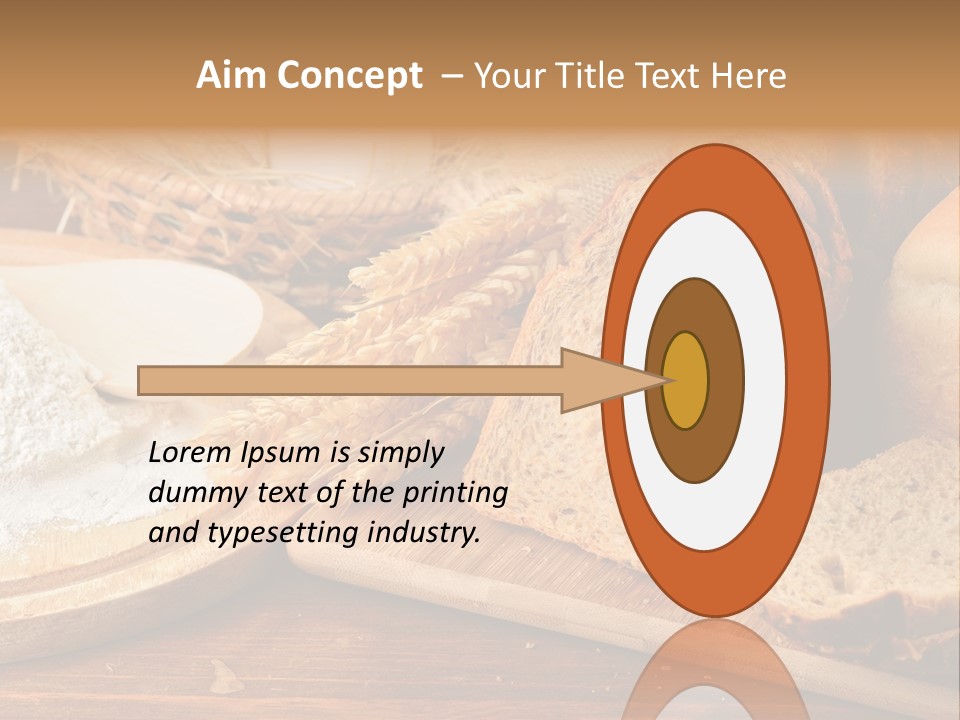 Aim Concept – Your Title Text Here

Lorem Ipsum is simply dummy text of the printing and typesetting industry.